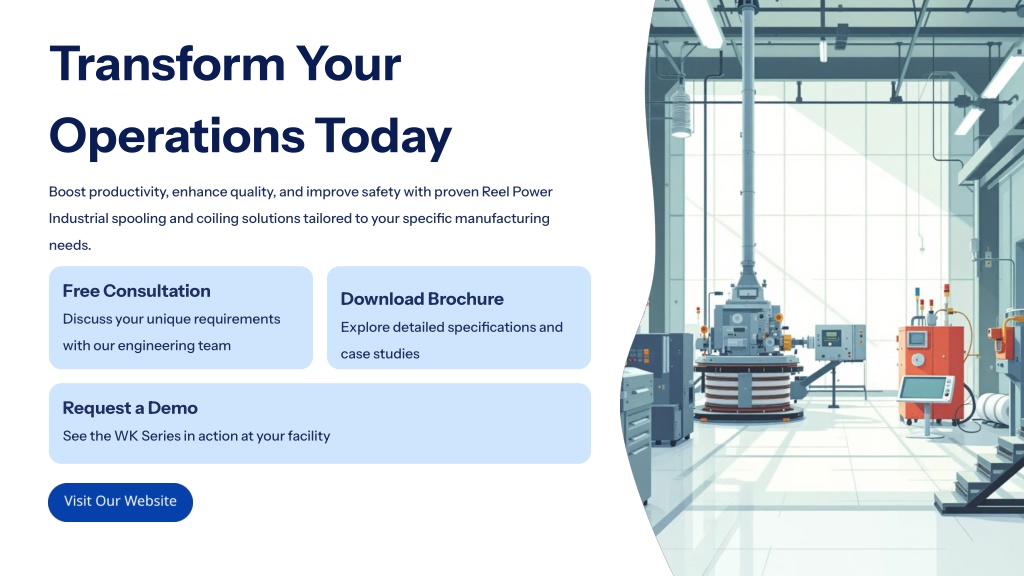 Transform Your Operations Today

Boost productivity, enhance quality, and improve safety with proven Reel Power Industrial spooling and coiling solutions tailored to your specific manufacturing needs.

Free Consultation

Discuss your unique requirements with our engineering team

Download Brochure

Explore detailed specifications and case studies

Request a Demo

See the WK Series in action at your facility

Visit Our Website